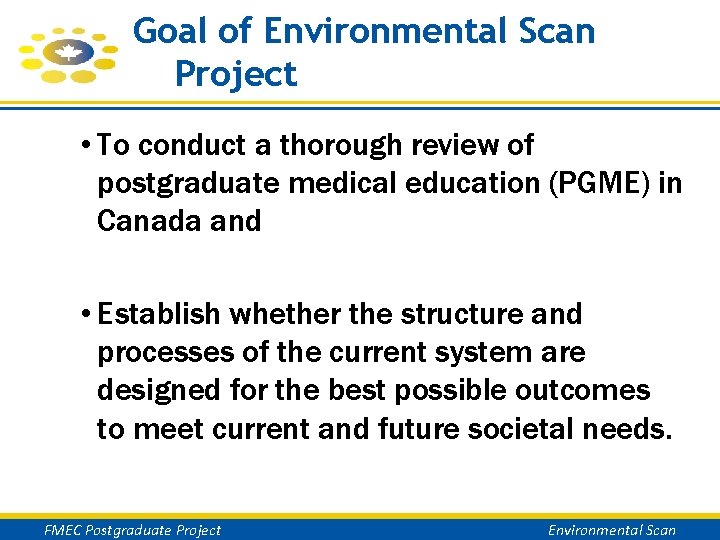 Goal of Environmental Scan Project

• To conduct a thorough review of postgraduate medical education (PGME) in Canada and

• Establish whether the structure and processes of the current system are designed for the best possible outcomes to meet current and future societal needs.

FMEC Postgraduate Project

Environmental Scan